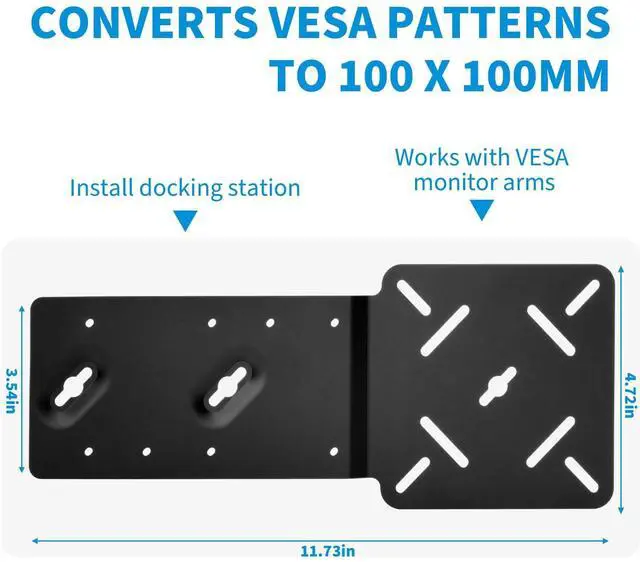 CONVERTS VESA PATTERNS TO 100 X 100MM

Install docking station

Works with VESA monitor arms

3.54in

4.72in

11.73in